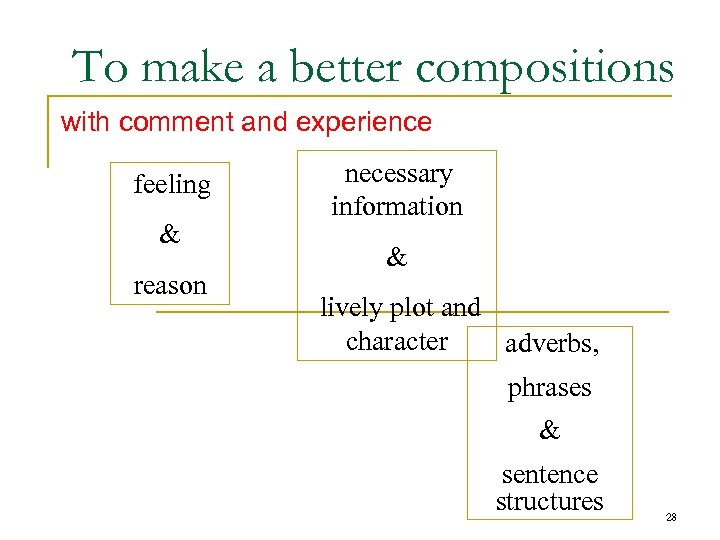 To make a better compositions

with comment and experience

feeling

&

reason

necessary information

&

lively plot and character

adverbs,

phrases

&

sentence structures

28